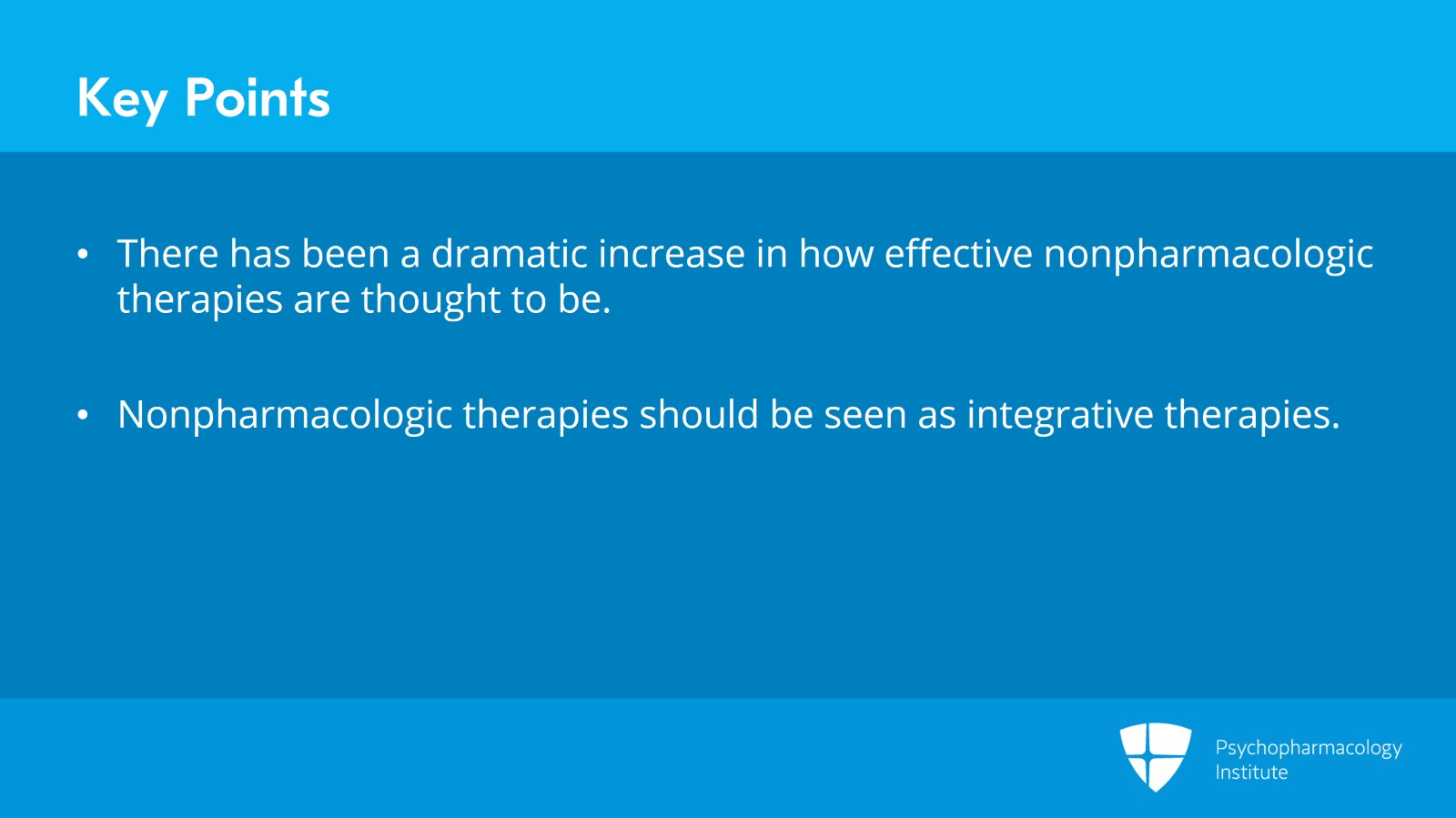 Key Points

• There has been a dramatic increase in how effective nonpharmacologic therapies are thought to be.

• Nonpharmacologic therapies should be seen as integrative therapies.

Psychopharmacology Institute